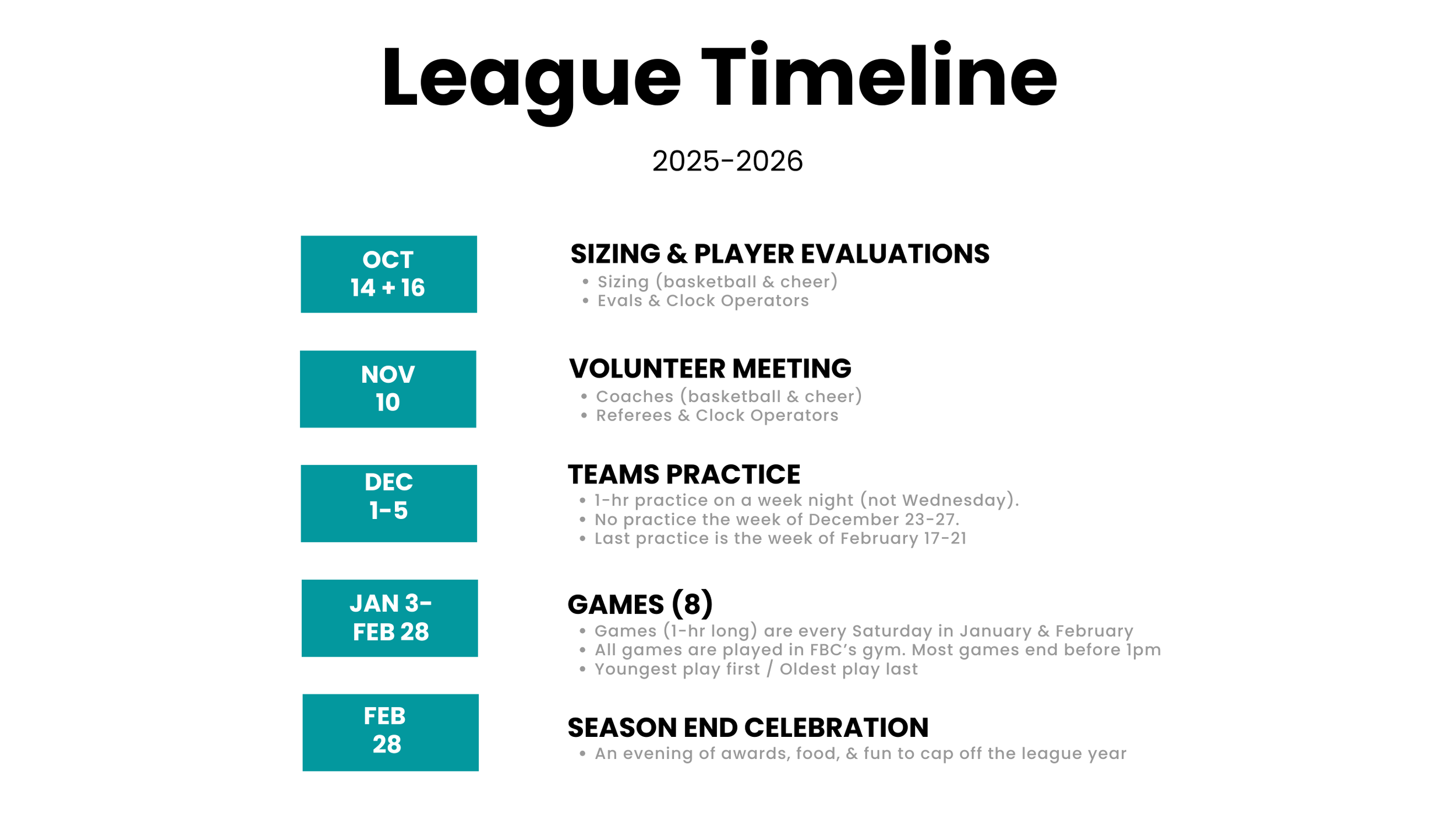 League Timeline

2025-2026

OCT
14 + 16

SIZING & PLAYER EVALUATIONS
• Sizing (basketball & cheer)
• Evals & Clock Operators

NOV
10

VOLUNTEER MEETING
• Coaches (basketball & cheer)
• Referees & Clock Operators

DEC
1-5

TEAMS PRACTICE
• 1-hr practice on a week night (not Wednesday).
• No practice the week of December 23-27.
• Last practice is the week of February 17-21

JAN 3-
FEB 28

GAMES (8)
• Games (1-hr long) are every Saturday in January & February
• All games are played in FBC's gym. Most games end before 1pm
• Youngest play first / Oldest play last

FEB
28

SEASON END CELEBRATION
• An evening of awards, food, & fun to cap off the league year